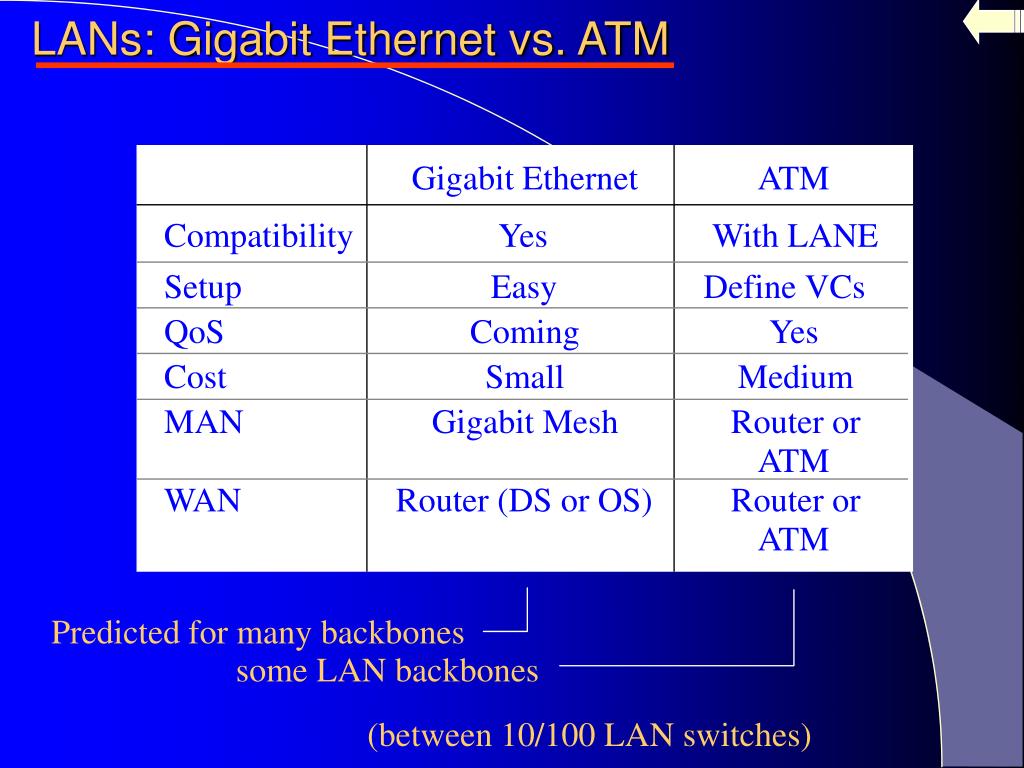 LANs: Gigabit Ethernet vs. ATM

| | Gigabit Ethernet | ATM |
|---|---|---|
| Compatibility | Yes | With LANE |
| Setup | Easy | Define VCs |
| QoS | Coming | Yes |
| Cost | Small | Medium |
| MAN | Gigabit Mesh | Router or ATM |
| WAN | Router (DS or OS) | Router or ATM |

Predicted for many backbones
some LAN backbones

(between 10/100 LAN switches)